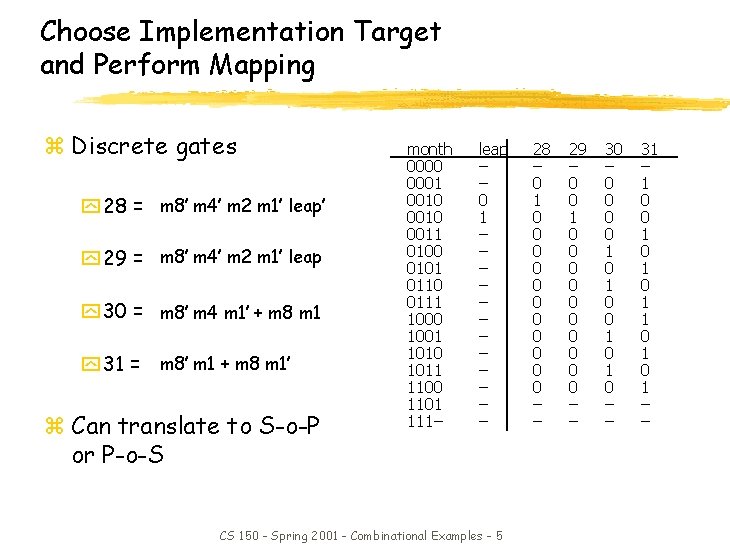 Choose Implementation Target and Perform Mapping

Discrete gates

28 = m8' m4' m2 m1' leap'

29 = m8' m4' m2 m1' leap

30 = m8' m4 m1' + m8 m1

31 = m8' m1 + m8 m1'

Can translate to S-o-P or P-o-S

| month | leap | 28 | 29 | 30 | 31 |
|---|---|---|---|---|---|
| 0000 | – | – | – | – | – |
| 0001 | – | 0 | 0 | 0 | 1 |
| 0010 | 0 | 1 | 0 | 0 | 0 |
| 0010 | 1 | 0 | 1 | 0 | 0 |
| 0011 | – | 0 | 0 | 0 | 1 |
| 0100 | – | 0 | 0 | 1 | 0 |
| 0101 | – | 0 | 0 | 0 | 1 |
| 0110 | – | 0 | 0 | 1 | 0 |
| 0111 | – | 0 | 0 | 0 | 1 |
| 1000 | – | 0 | 0 | 0 | 1 |
| 1001 | – | 0 | 0 | 1 | 0 |
| 1010 | – | 0 | 0 | 0 | 1 |
| 1011 | – | 0 | 0 | 1 | 0 |
| 1100 | – | 0 | 0 | 0 | 1 |
| 1101 | – | – | – | – | – |
| 111– | – | – | – | – | – |

CS 150 - Spring 2001 - Combinational Examples - 5